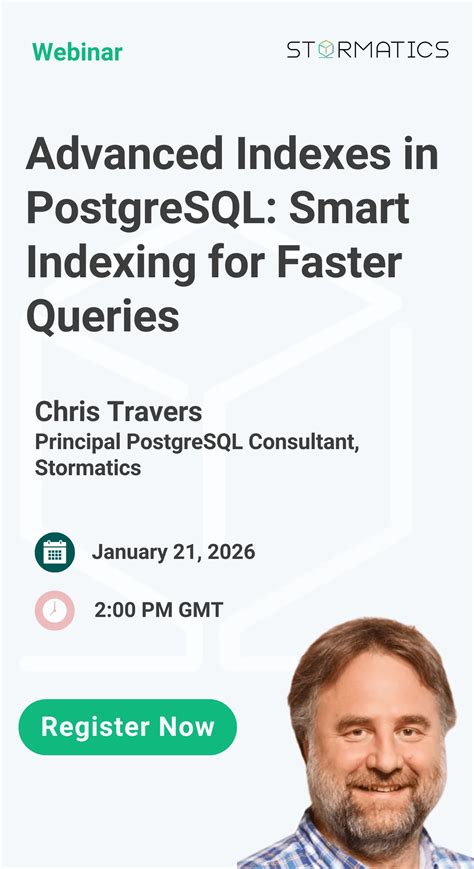 Webinar

STORMATICS

Advanced Indexes in PostgreSQL: Smart Indexing for Faster Queries

Chris Travers
Principal PostgreSQL Consultant, Stormatics

January 21, 2026

2:00 PM GMT

Register Now